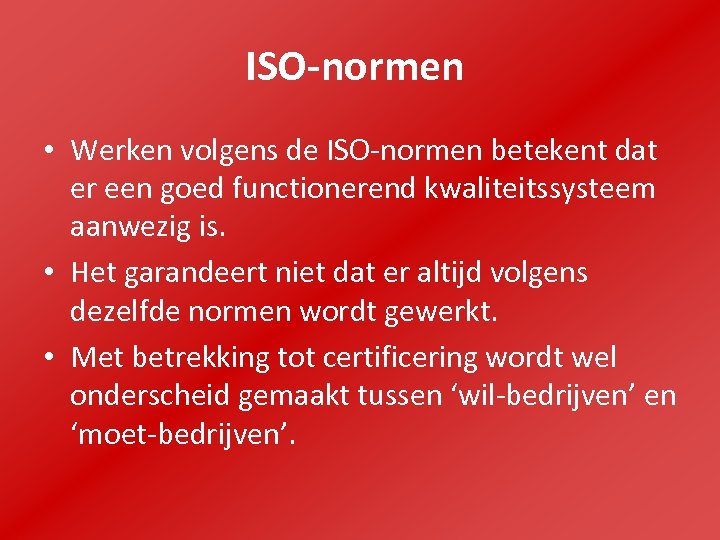 ISO-normen

• Werken volgens de ISO-normen betekent dat er een goed functionerend kwaliteitssysteem aanwezig is.
• Het garandeert niet dat er altijd volgens dezelfde normen wordt gewerkt.
• Met betrekking tot certificering wordt wel onderscheid gemaakt tussen ‘wil-bedrijven’ en ‘moet-bedrijven’.